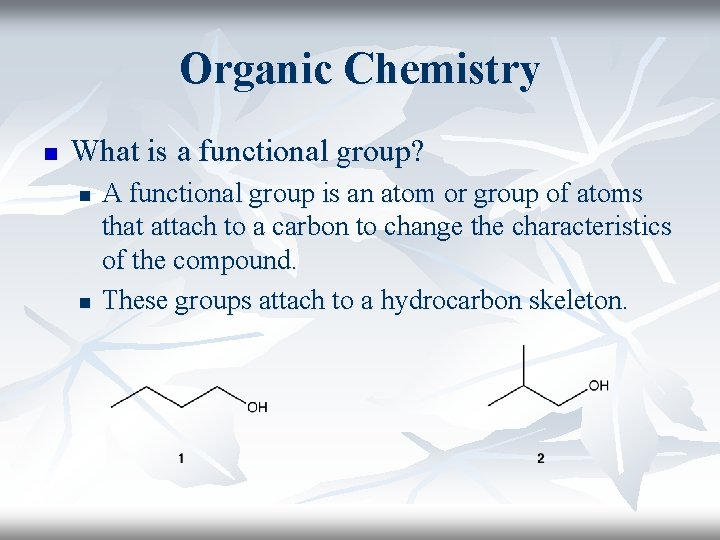 Organic Chemistry

What is a functional group?

A functional group is an atom or group of atoms that attach to a carbon to change the characteristics of the compound.

These groups attach to a hydrocarbon skeleton.

OH

1

OH

2